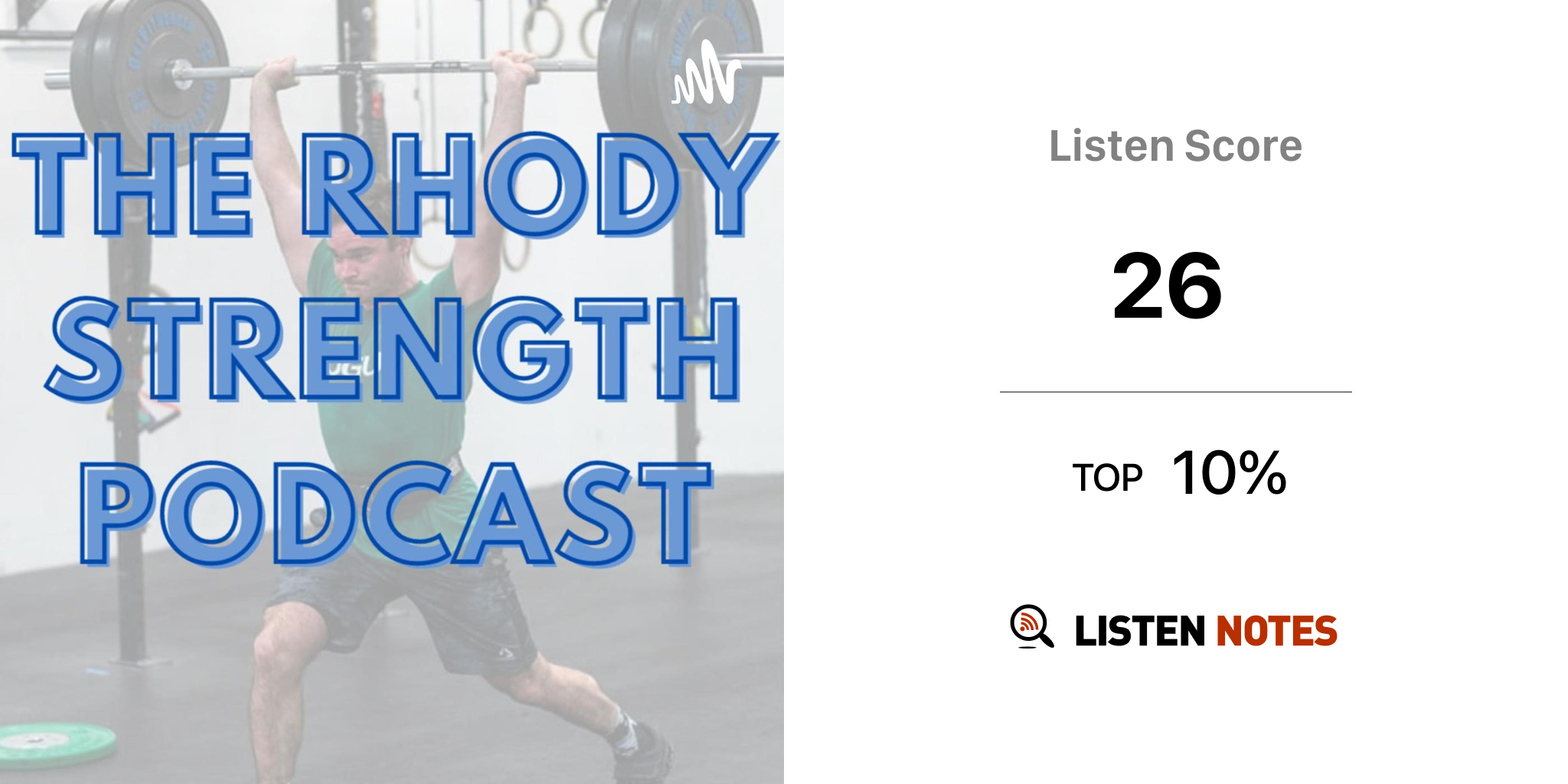 THE RHODY STRENGTH PODCAST

Listen Score

26

TOP 10%

LISTEN NOTES